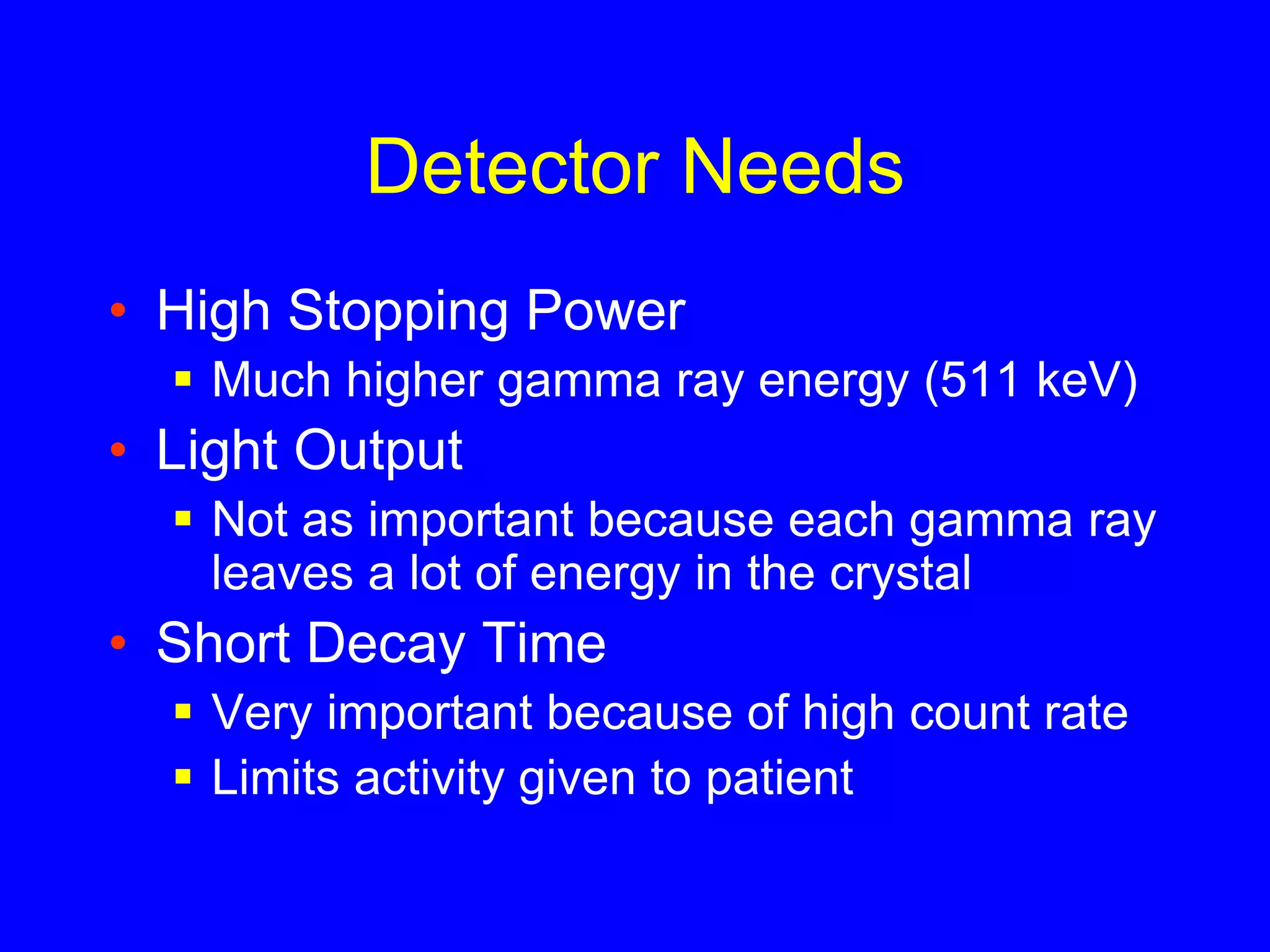 Detector Needs

• High Stopping Power
  ▪ Much higher gamma ray energy (511 keV)
• Light Output
  ▪ Not as important because each gamma ray leaves a lot of energy in the crystal
• Short Decay Time
  ▪ Very important because of high count rate
  ▪ Limits activity given to patient